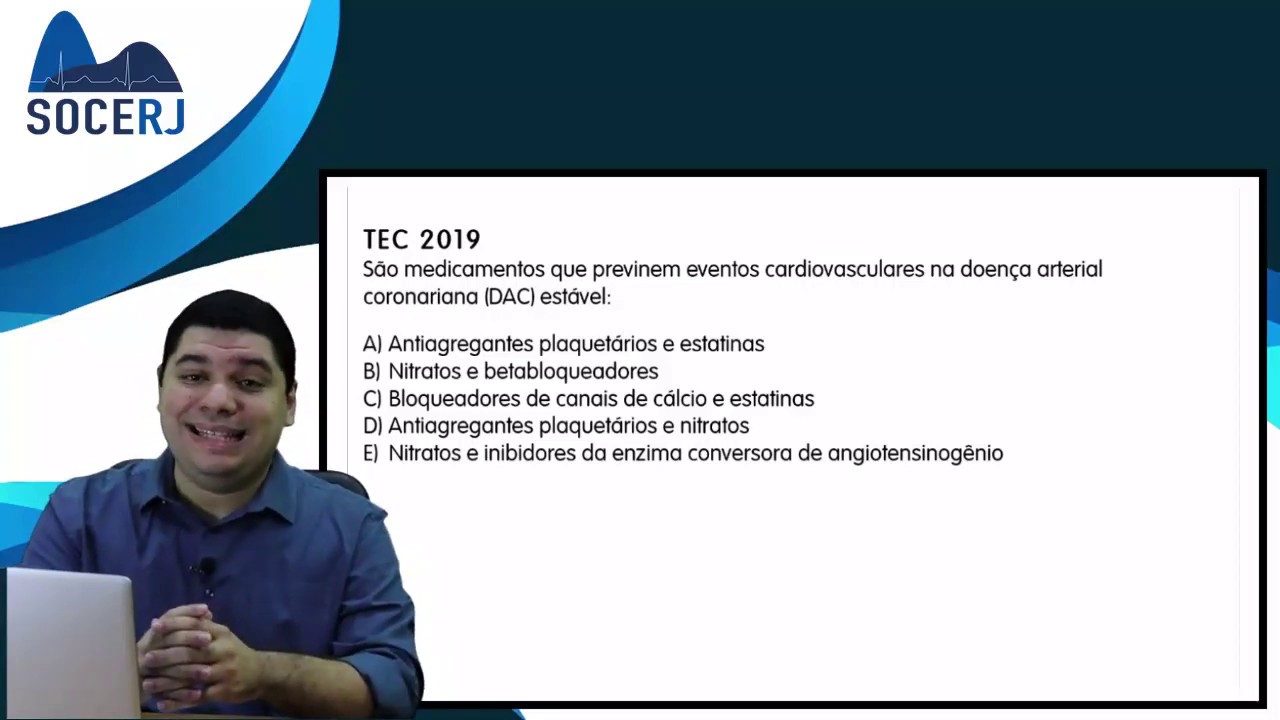 SOCERJ

TEC 2019
São medicamentos que previnem eventos cardiovasculares na doença arterial coronariana (DAC) estável:

A) Antiagregantes plaquetários e estatinas
B) Nitratos e betabloqueadores
C) Bloqueadores de canais de cálcio e estatinas
D) Antiagregantes plaquetários e nitratos
E) Nitratos e inibidores da enzima conversora de angiotensinogênio